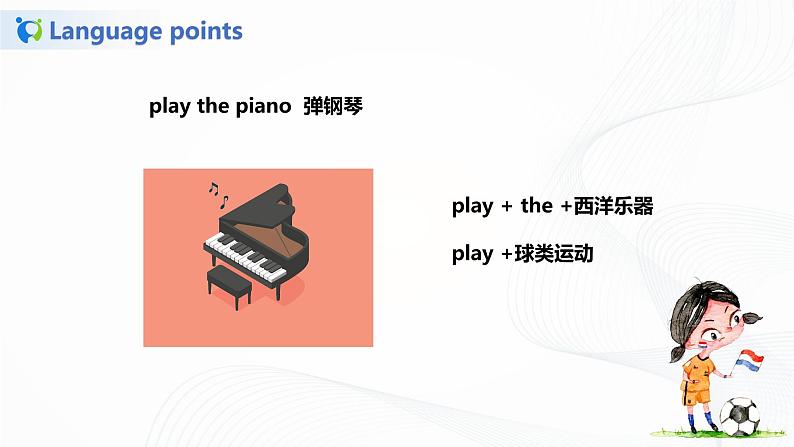 Language points

play the piano 弹钢琴

play + the +西洋乐器

play +球类运动